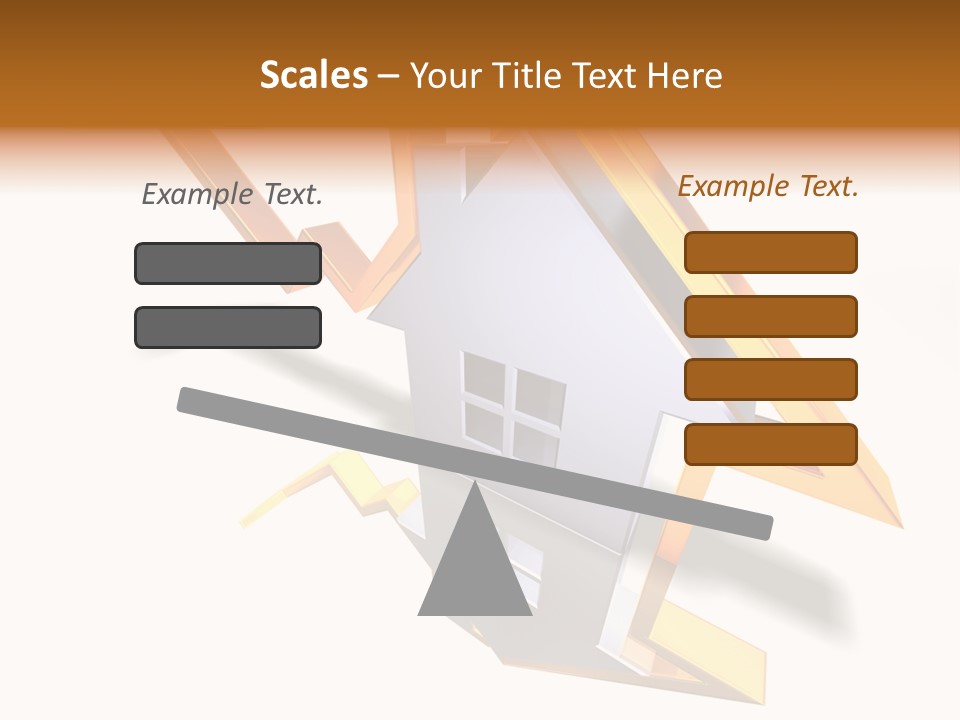 Scales – Your Title Text Here

Example Text.

Example Text.